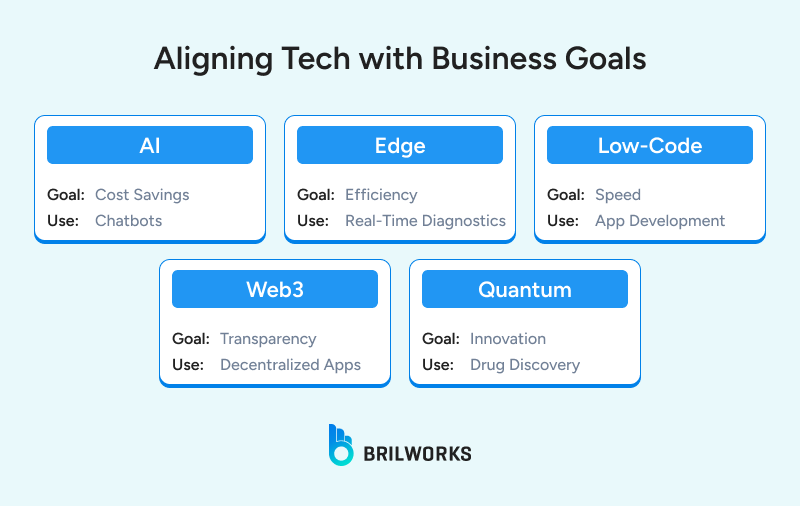 Aligning Tech with Business Goals

AI
Goal: Cost Savings
Use: Chatbots

Edge
Goal: Efficiency
Use: Real-Time Diagnostics

Low-Code
Goal: Speed
Use: App Development

Web3
Goal: Transparency
Use: Decentralized Apps

Quantum
Goal: Innovation
Use: Drug Discovery

BRILWORKS